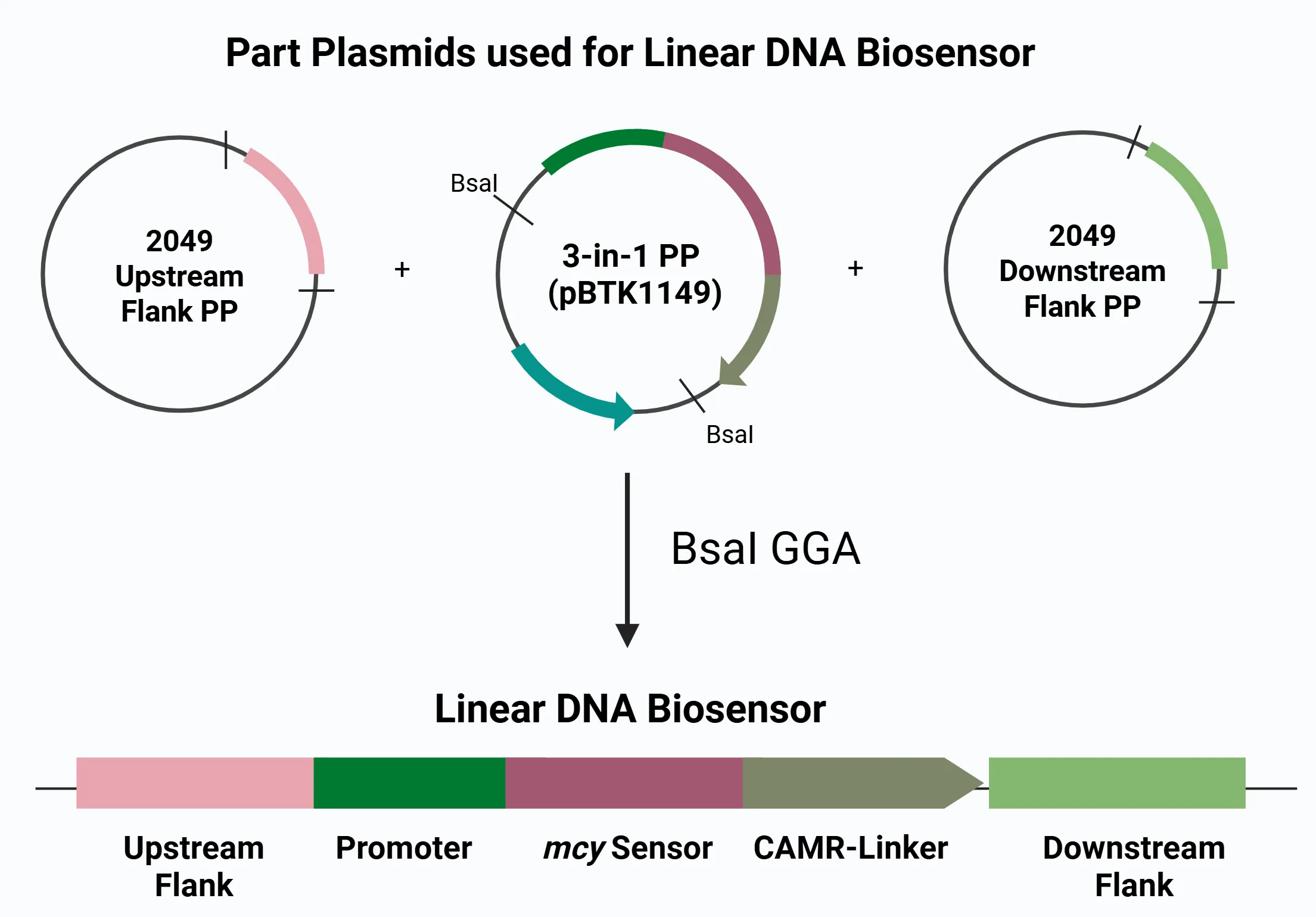 Part Plasmids used for Linear DNA Biosensor

2049 Upstream Flank PP

+

BsaI

3-in-1 PP (pBTK1149)

BsaI

+

2049 Downstream Flank PP

BsaI GGA

Linear DNA Biosensor

Upstream Flank

Promoter

mcy Sensor

CAMR-Linker

Downstream Flank